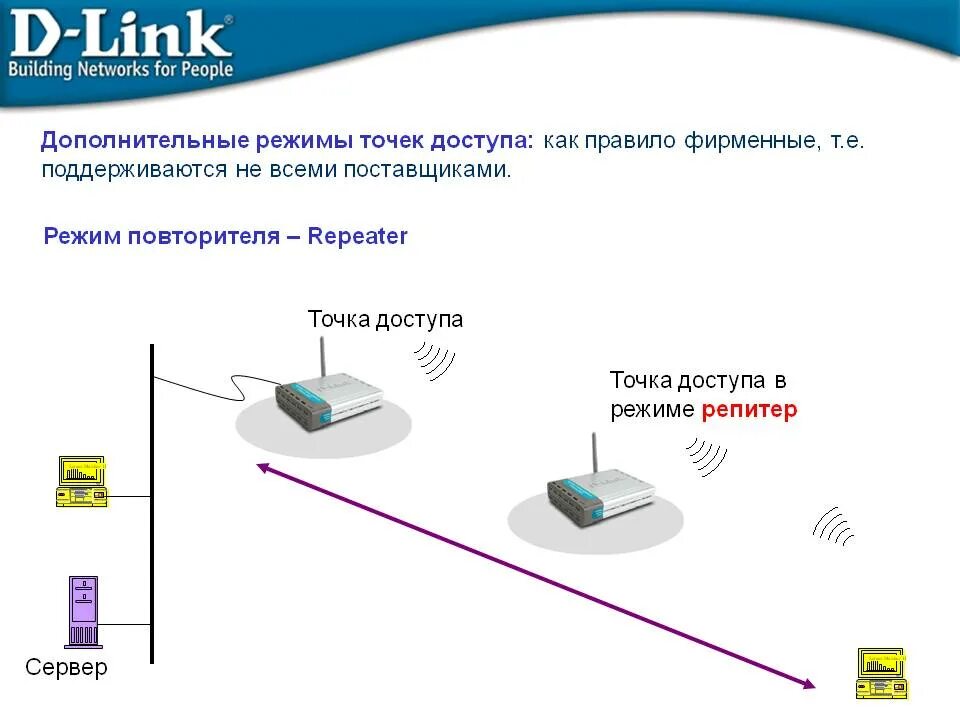 D-Link®
Building Networks for People

Дополнительные режимы точек доступа: как правило фирменные, т.е. поддерживаются не всеми поставщиками.

Режим повторителя – Repeater

Точка доступа

Точка доступа в режиме репитер

Сервер